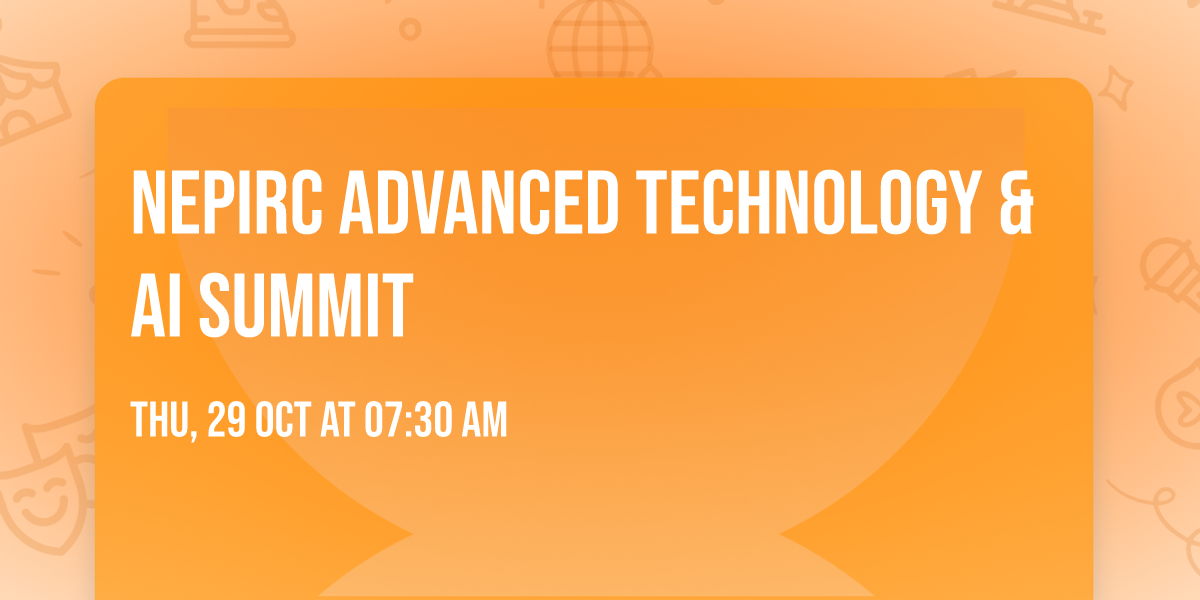 NEPIRC ADVANCED TECHNOLOGY & AI SUMMIT

THU, 29 OCT AT 07:30 AM